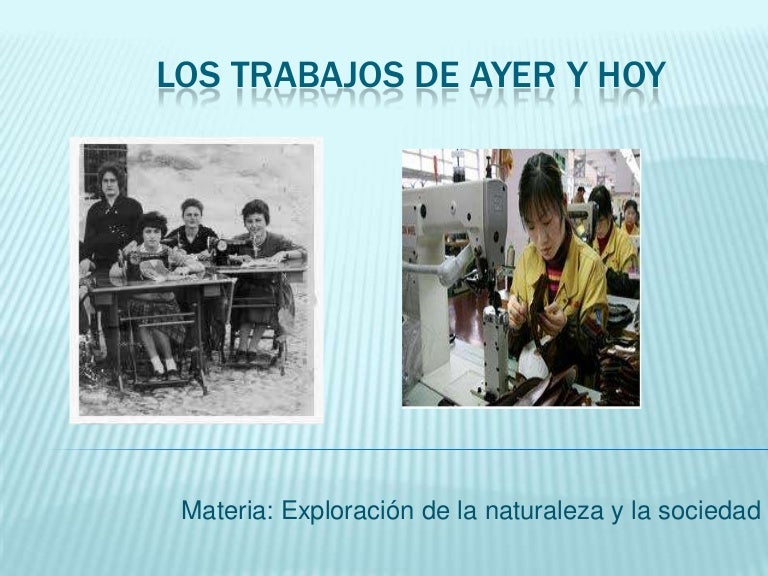 LOS TRABAJOS DE AYER Y HOY

Materia: Exploración de la naturaleza y la sociedad